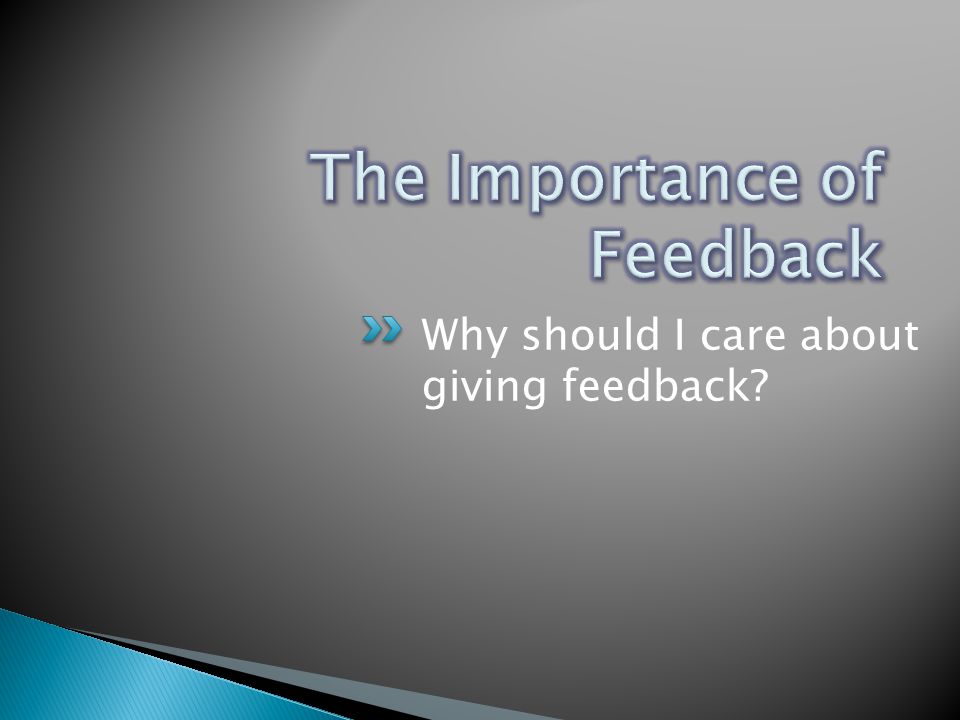 The Importance of Feedback

Why should I care about giving feedback?